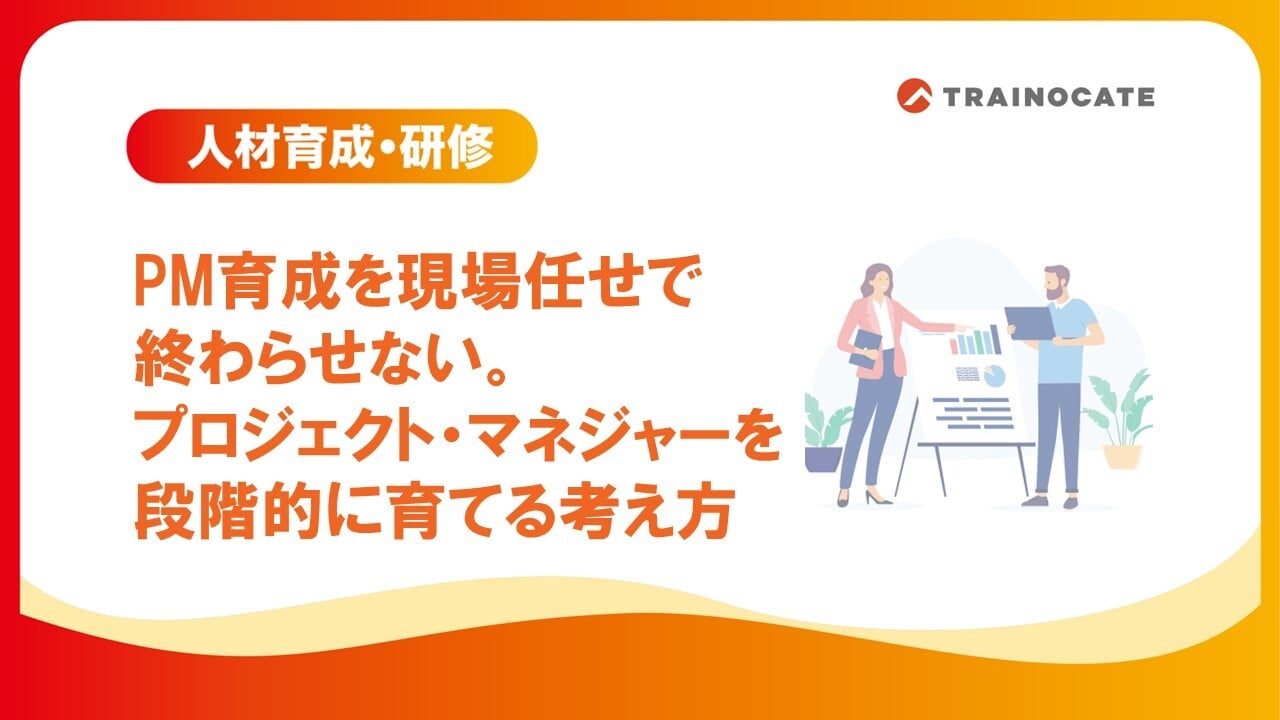 TRAINOCATE

人材育成・研修

PM育成を現場任せで
終わらせない。
プロジェクト・マネジャーを
段階的に育てる考え方